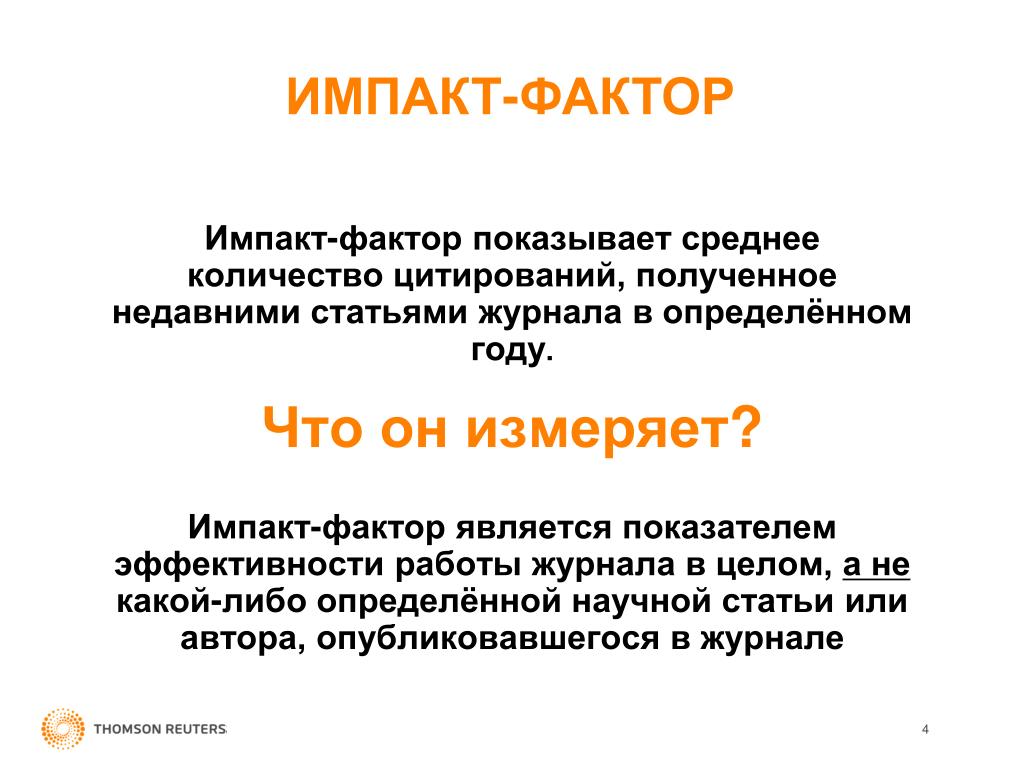 ИМПАКТ-ФАКТОР

Импакт-фактор показывает среднее количество цитирований, полученное недавними статьями журнала в определённом году.

Что он измеряет?

Импакт-фактор является показателем эффективности работы журнала в целом, а не какой-либо определённой научной статьи или автора, опубликовавшегося в журнале

THOMSON REUTERS

4